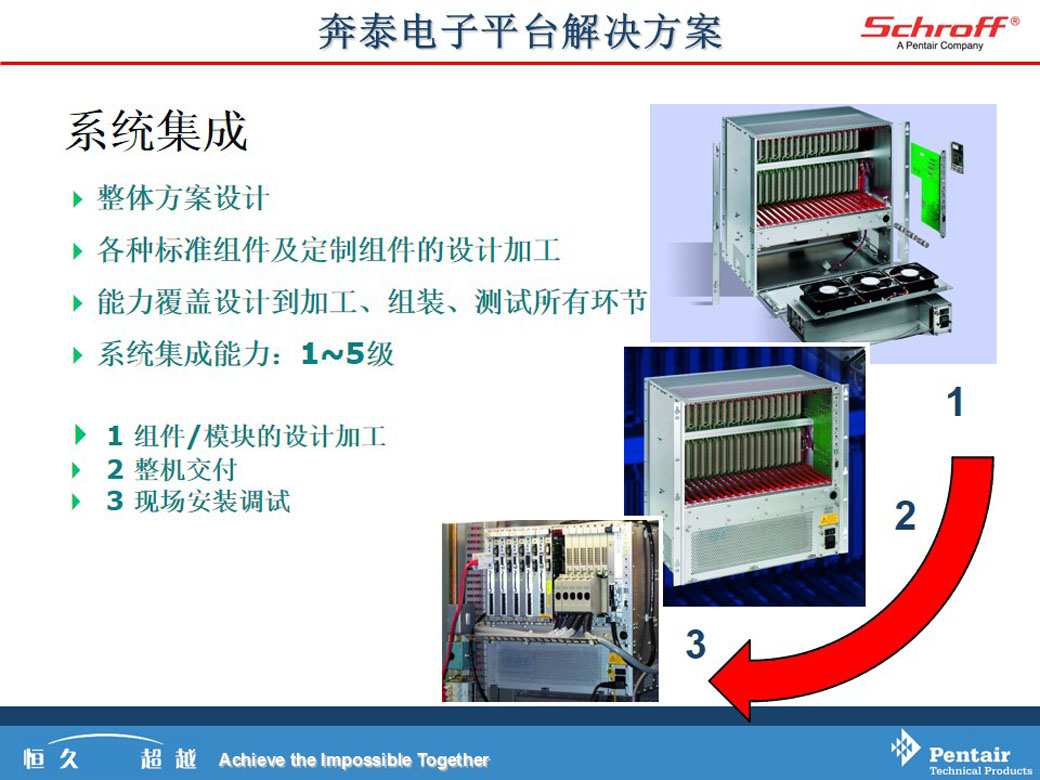 奔泰电子平台解决方案

Schroff®
A Pentair Company

系统集成

整体方案设计

各种标准组件及定制组件的设计加工

能力覆盖设计到加工、组装、测试所有环节

系统集成能力：1~5级

1 组件/模块的设计加工
2 整机交付
3 现场安装调试

1
2
3

恒久 超越 Achieve the Impossible Together

Pentair
Technical Products